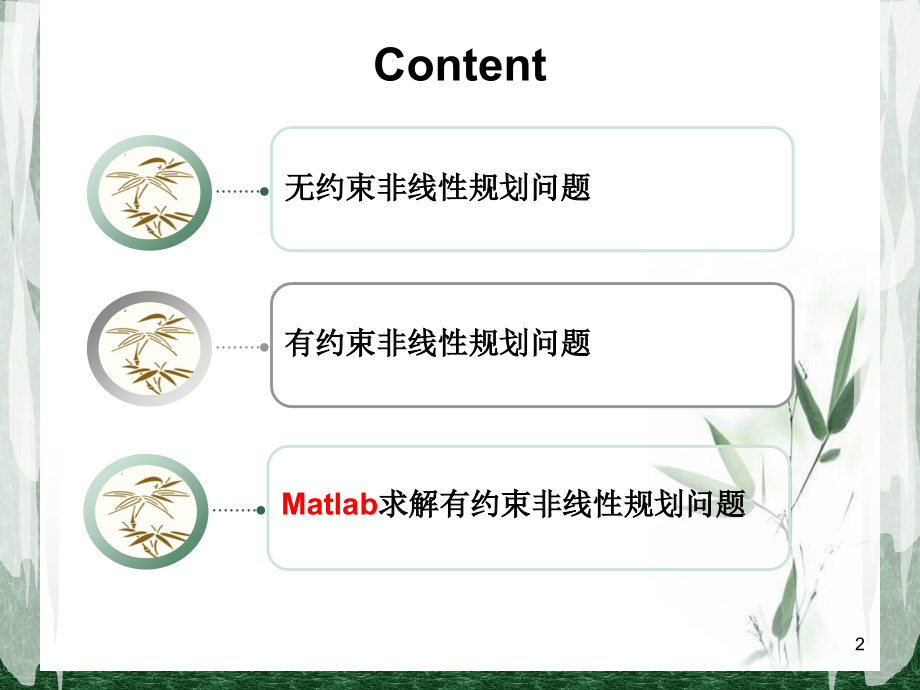 Content

无约束非线性规划问题

有约束非线性规划问题

Matlab求解有约束非线性规划问题

2